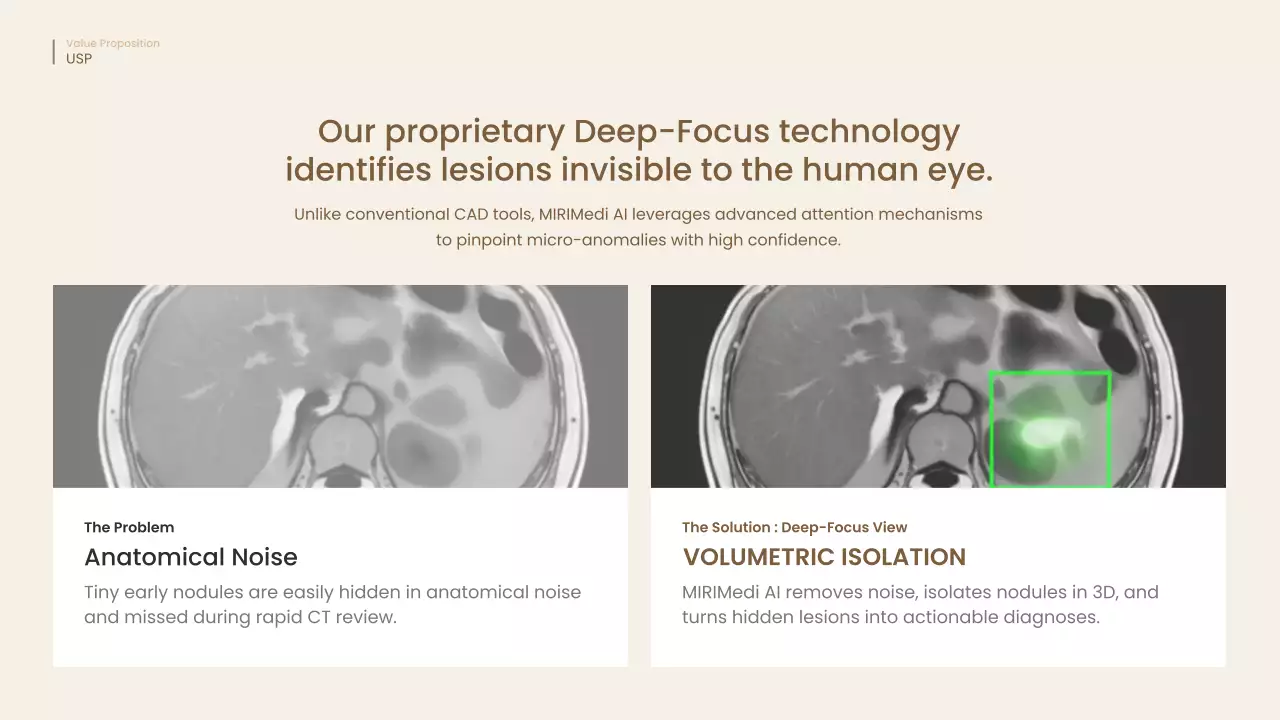 Value Proposition
USP

Our proprietary Deep-Focus technology identifies lesions invisible to the human eye.

Unlike conventional CAD tools, MIRIMedi AI leverages advanced attention mechanisms to pinpoint micro-anomalies with high confidence.

The Problem
Anatomical Noise
Tiny early nodules are easily hidden in anatomical noise and missed during rapid CT review.

The Solution : Deep-Focus View
VOLUMETRIC ISOLATION
MIRIMedi AI removes noise, isolates nodules in 3D, and turns hidden lesions into actionable diagnoses.